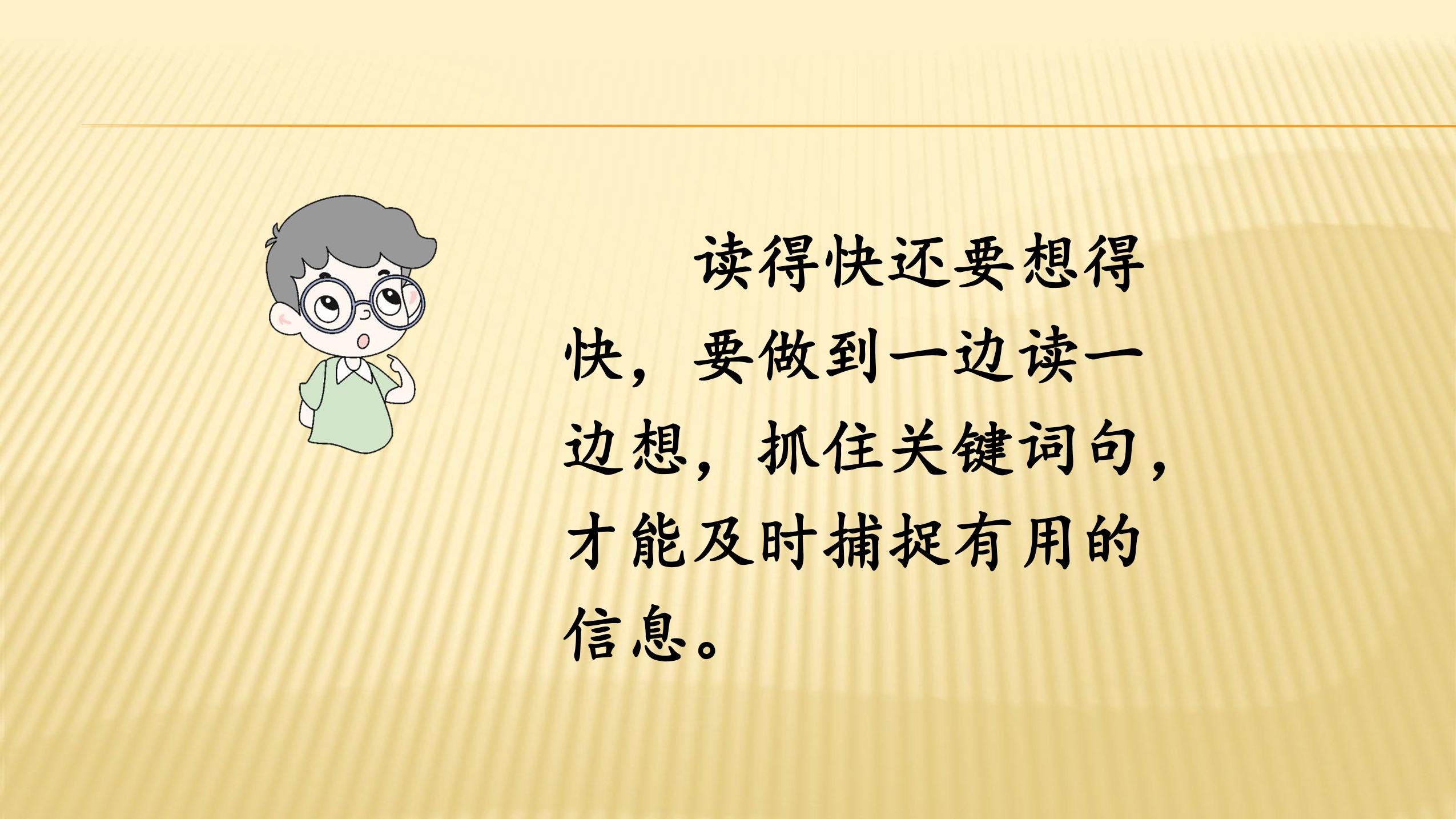 读得快还要想得快，要做到一边读一边想，抓住关键词句，才能及时捕捉有用的信息。